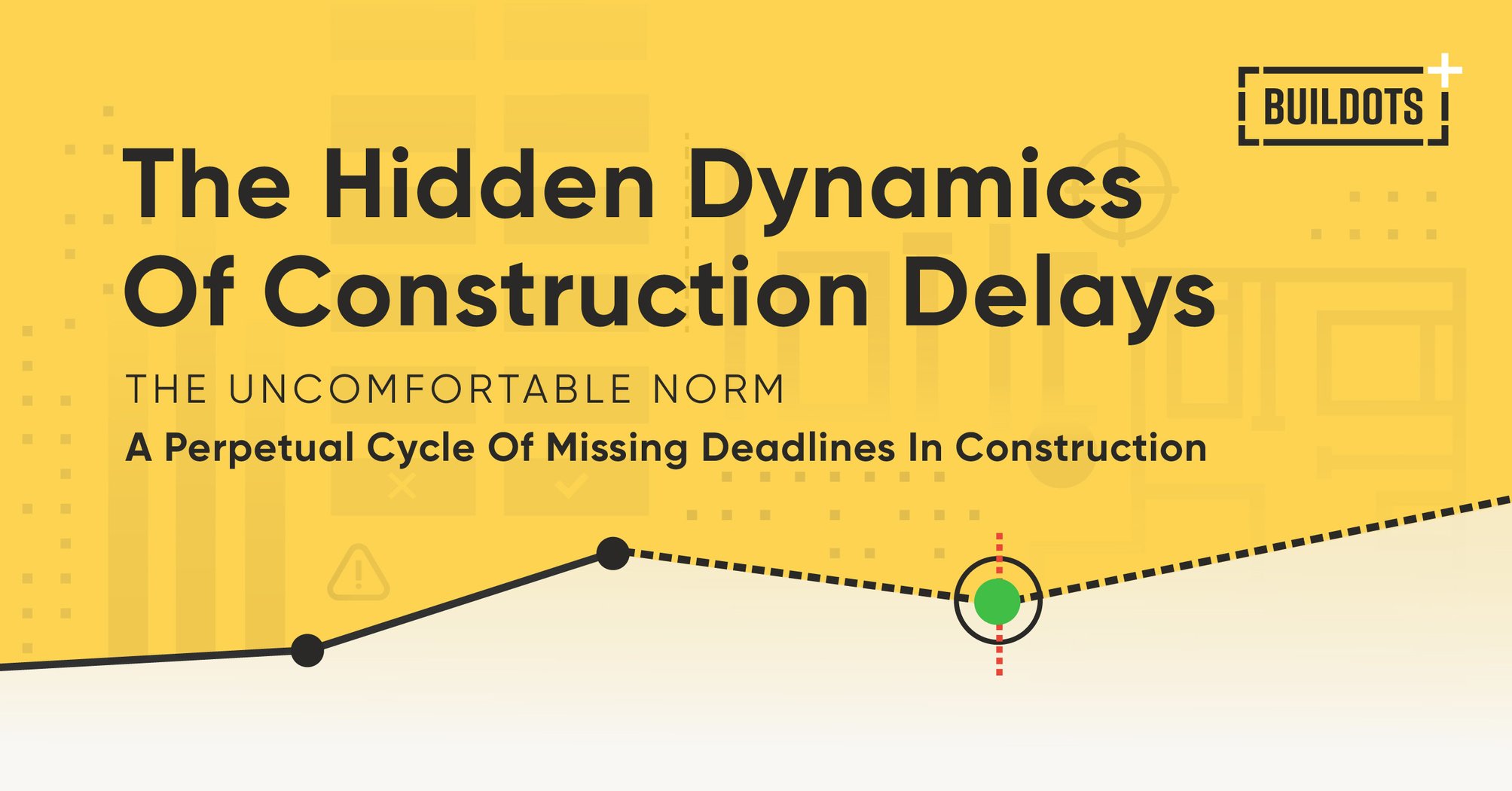 BUILDOTS

The Hidden Dynamics Of Construction Delays

THE UNCOMFORTABLE NORM

A Perpetual Cycle Of Missing Deadlines In Construction